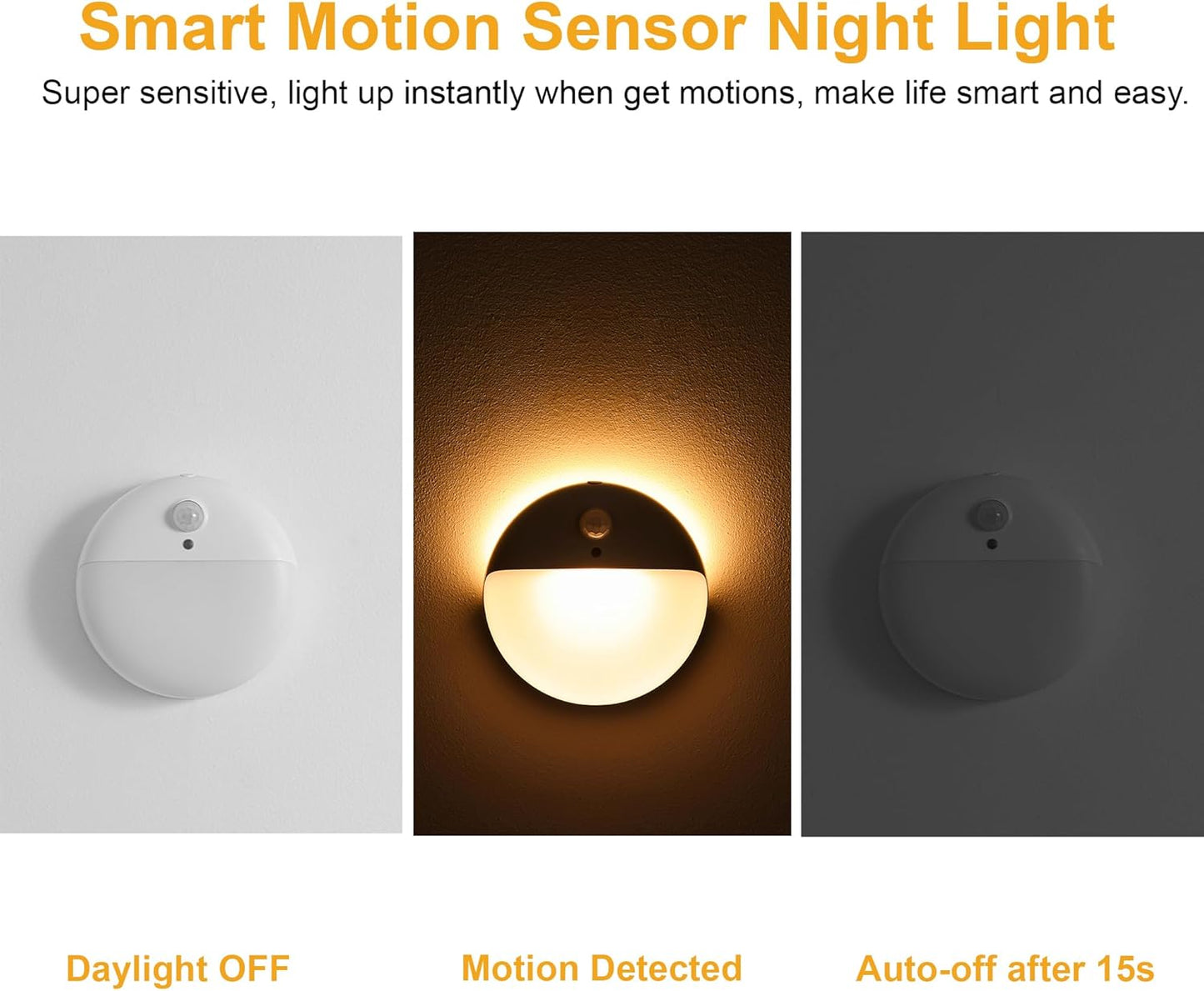 Smart Motion Sensor Night Light

Super sensitive, light up instantly when get motions, make life smart and easy.

Daylight OFF

Motion Detected

Auto-off after 15s